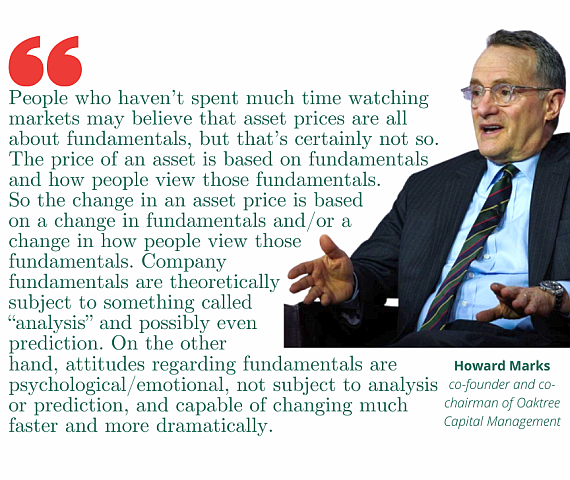 “

People who haven’t spent much time watching markets may believe that asset prices are all about fundamentals, but that’s certainly not so. The price of an asset is based on fundamentals and how people view those fundamentals. So the change in an asset price is based on a change in fundamentals and/or a change in how people view those fundamentals. Company fundamentals are theoretically subject to something called “analysis” and possibly even prediction. On the other hand, attitudes regarding fundamentals are psychological/emotional, not subject to analysis or prediction, and capable of changing much faster and more dramatically.

Howard Marks
co-founder and co-chairman of Oaktree Capital Management